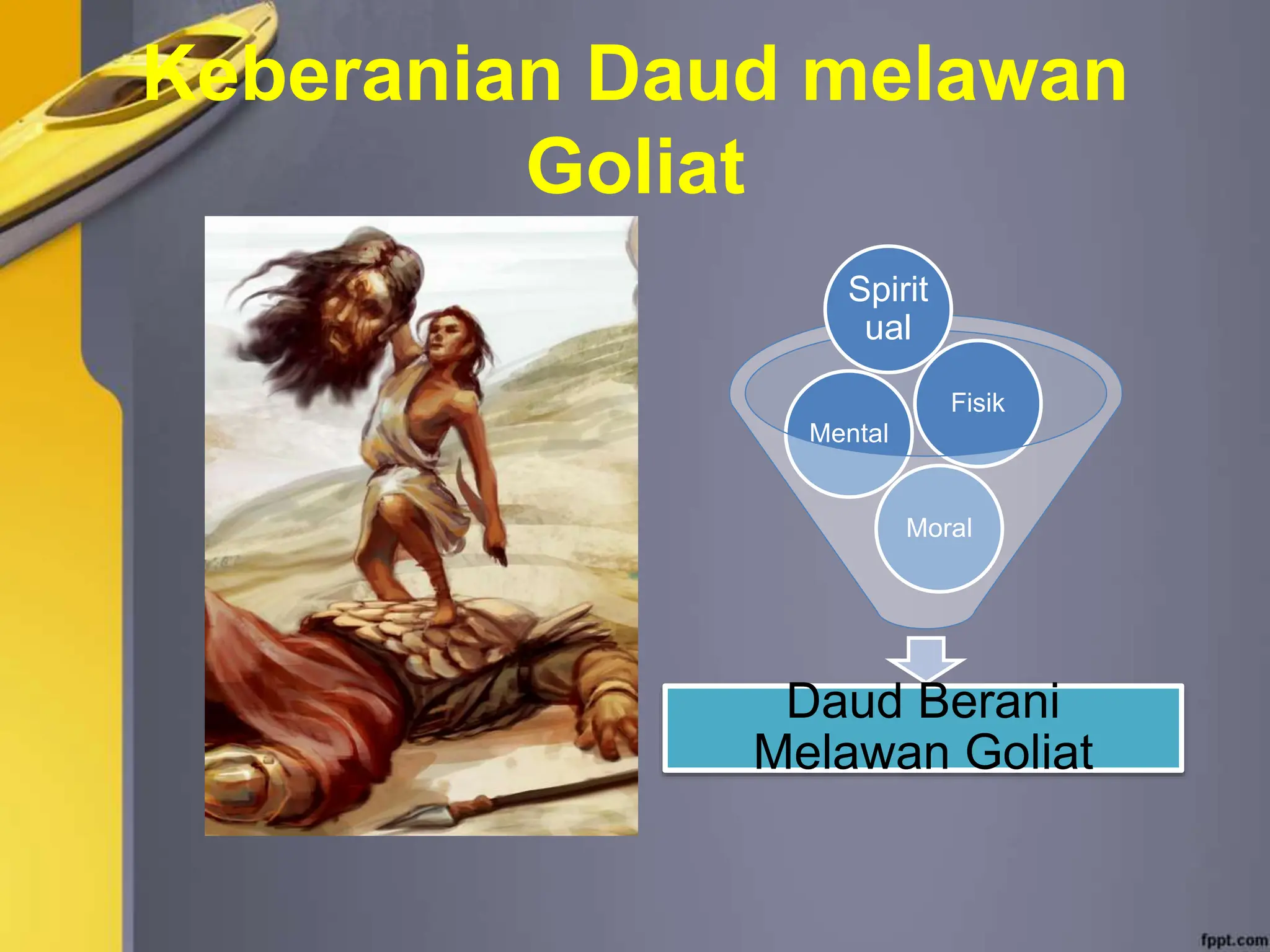 Keberanian Daud melawan Goliat

Spiritual

Fisik

Mental

Moral

Daud Berani Melawan Goliat

fppt.com